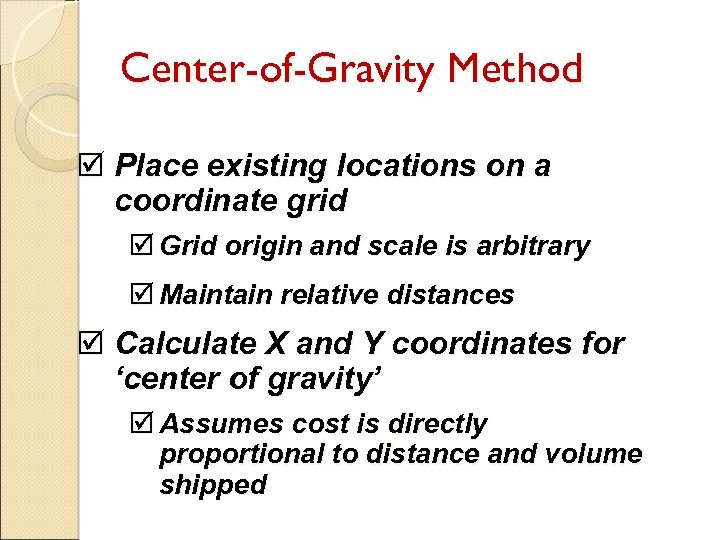 Center-of-Gravity Method

☑ Place existing locations on a coordinate grid

☑ Grid origin and scale is arbitrary

☑ Maintain relative distances

☑ Calculate X and Y coordinates for ‘center of gravity’

☑ Assumes cost is directly proportional to distance and volume shipped